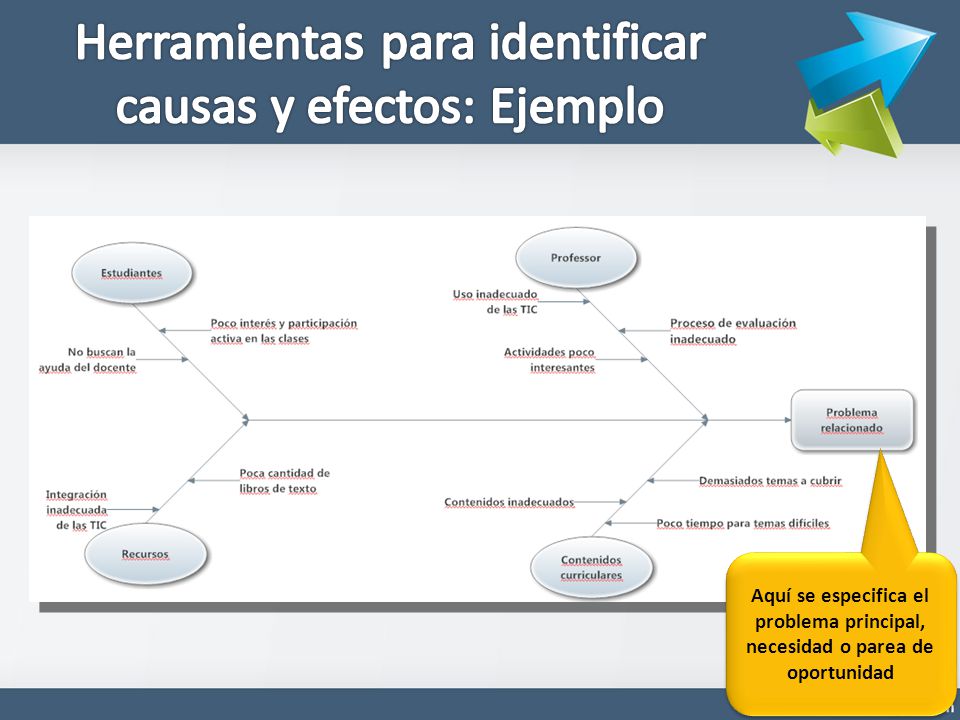 Herramientas para identificar causas y efectos: Ejemplo

Estudiantes

Poco interés y participación activa en las clases

No buscan la ayuda del docente

Professor

Uso inadecuado de las TIC

Proceso de evaluación inadecuado

Actividades poco interesantes

Problema relacionado

Poca cantidad de libros de texto

Integración inadecuada de las TIC

Recursos

Demasiados temas a cubrir

Contenidos inadecuados

Poco tiempo para temas difíciles

Contenidos curriculares

Aquí se especifica el problema principal, necesidad o parea de oportunidad